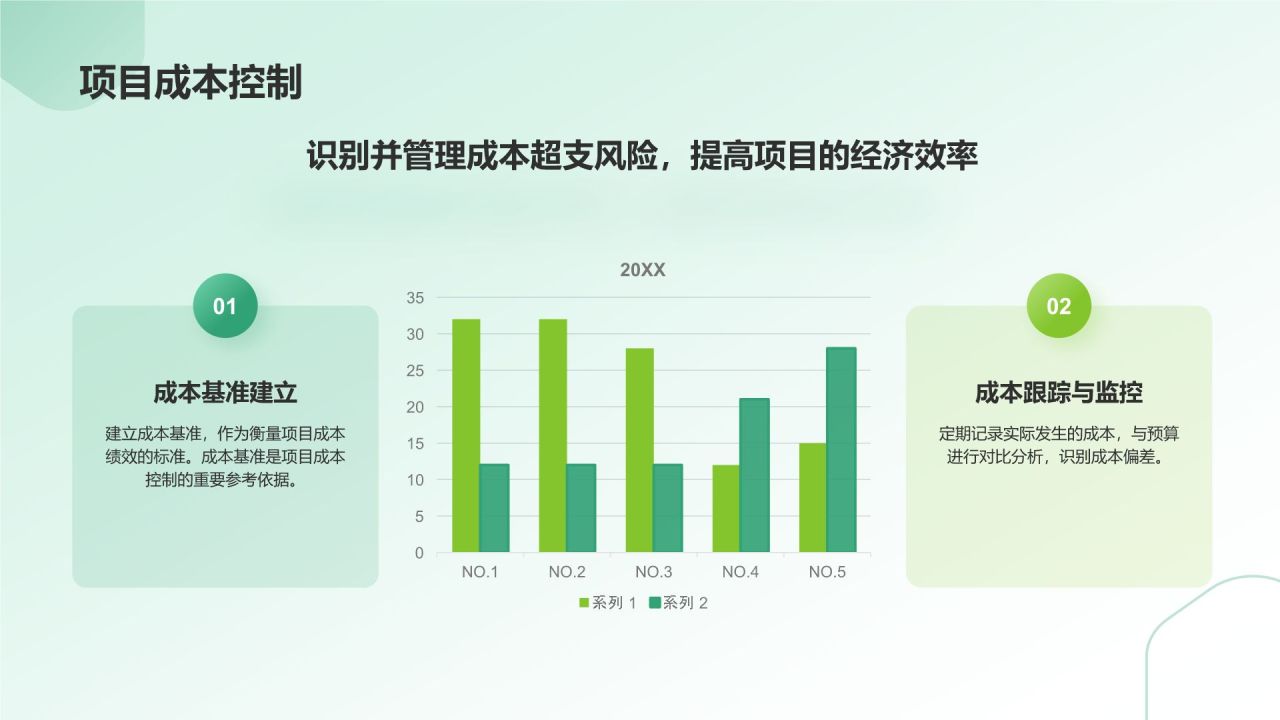 项目成本控制

识别并管理成本超支风险，提高项目的经济效率

01

成本基准建立

建立成本基准，作为衡量项目成本绩效的标准。成本基准是项目成本控制的重要参考依据。

20XX

35
30
25
20
15
10
5
0

NO.1 NO.2 NO.3 NO.4 NO.5

系列 1 系列 2

02

成本跟踪与监控

定期记录实际发生的成本，与预算进行对比分析，识别成本偏差。